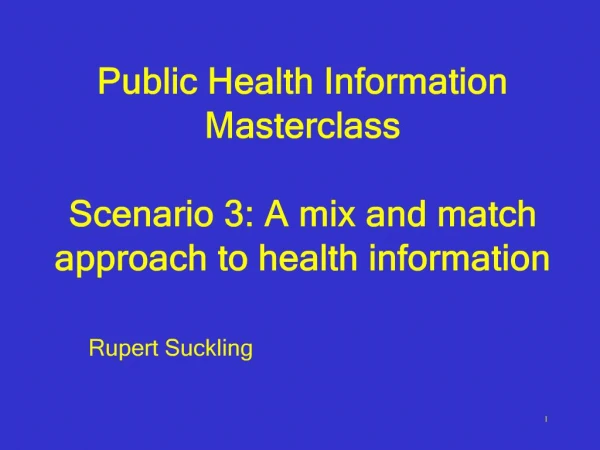 Public Health Information Masterclass

Scenario 3: A mix and match approach to health information

Rupert Suckling

1